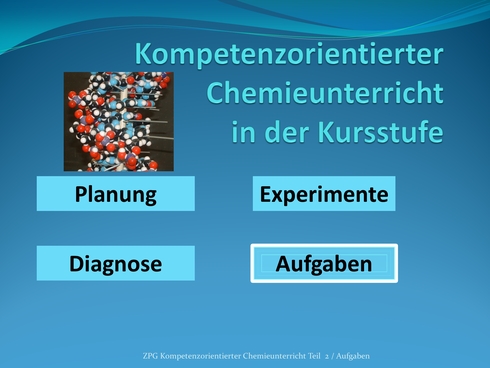 Kompetenzorientierter Chemieunterricht in der Kursstufe

Planung

Experimente

Diagnose

Aufgaben

ZPG Kompetenzorientierter Chemieunterricht Teil 2 / Aufgaben